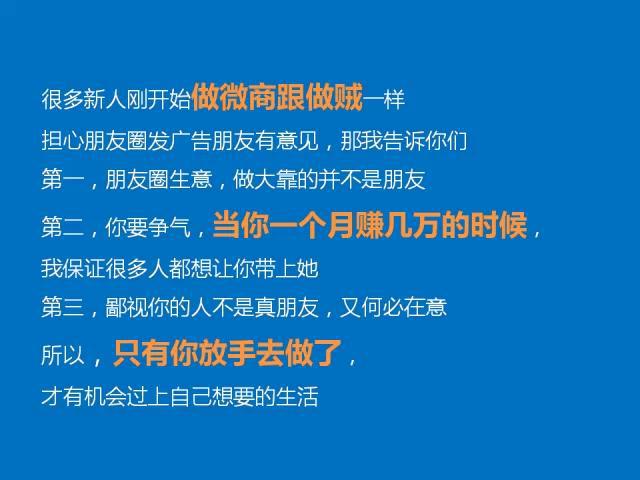 很多新人刚开始做微商跟做贼一样
担心朋友圈发广告朋友有意见，那我告诉你们
第一，朋友圈生意，做大靠的并不是朋友
第二，你要争气，当你一个月赚几万的时候，
我保证很多人都想让你带上她
第三，鄙视你的人不是真朋友，又何必在意
所以，只有你放手去做了，
才有机会过上自己想要的生活